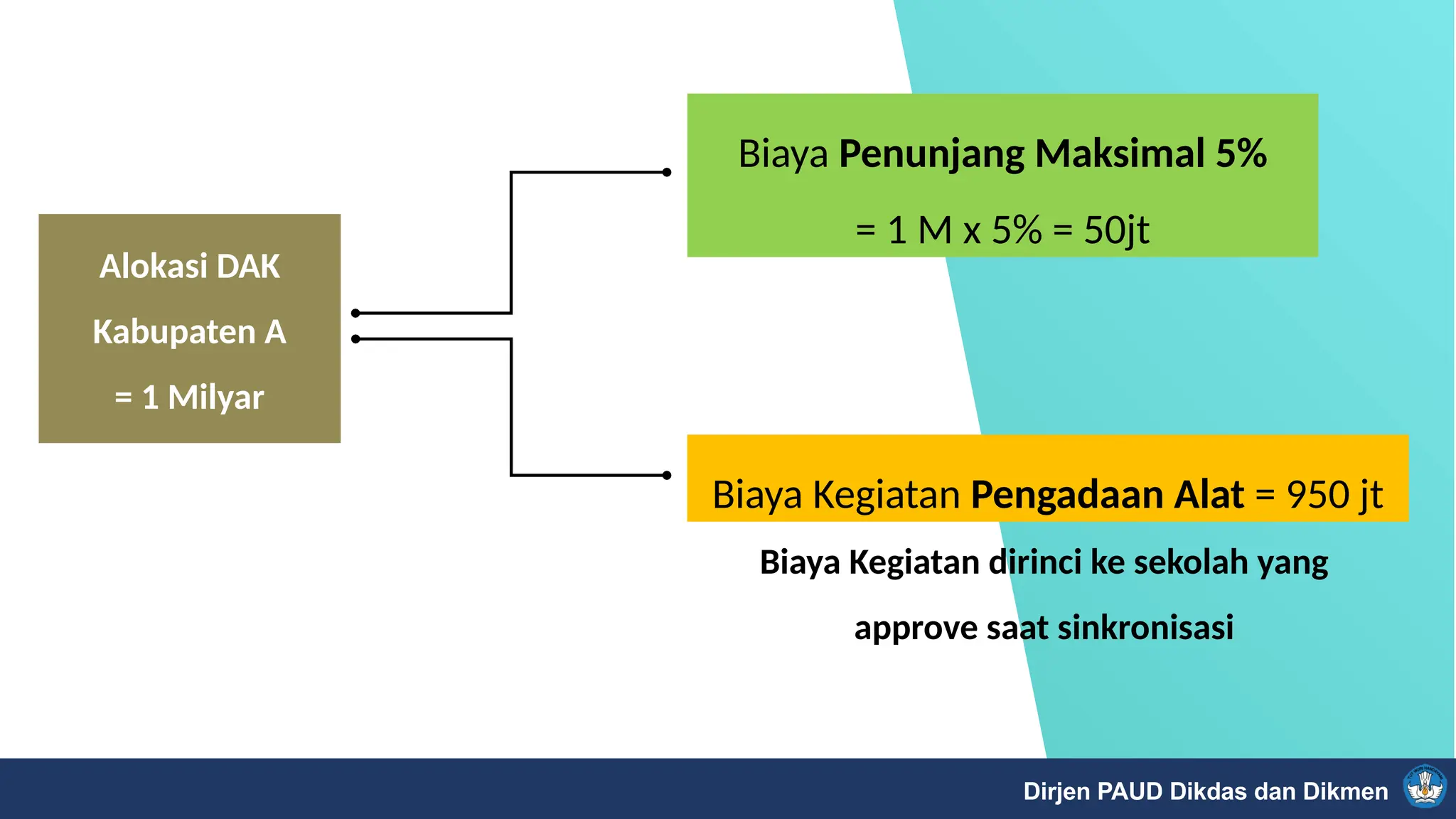 Alokasi DAK
Kabupaten A
= 1 Milyar

Biaya Penunjang Maksimal 5%
= 1 M x 5% = 50jt

Biaya Kegiatan Pengadaan Alat = 950 jt

Biaya Kegiatan dirinci ke sekolah yang approve saat sinkronisasi

Dirjen PAUD Dikdas dan Dikmen